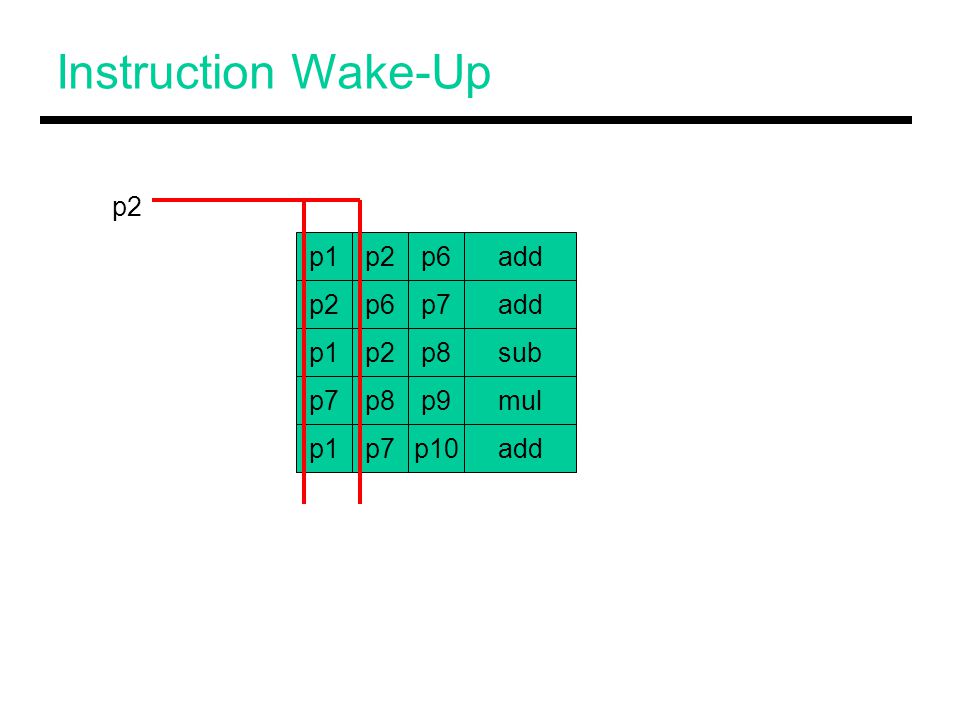 Instruction Wake-Up

p2

| p1 | p2 | p6 | add |
|---|---|---|---|
| p2 | p6 | p7 | add |
| p1 | p2 | p8 | sub |
| p7 | p8 | p9 | mul |
| p1 | p7 | p10 | add |